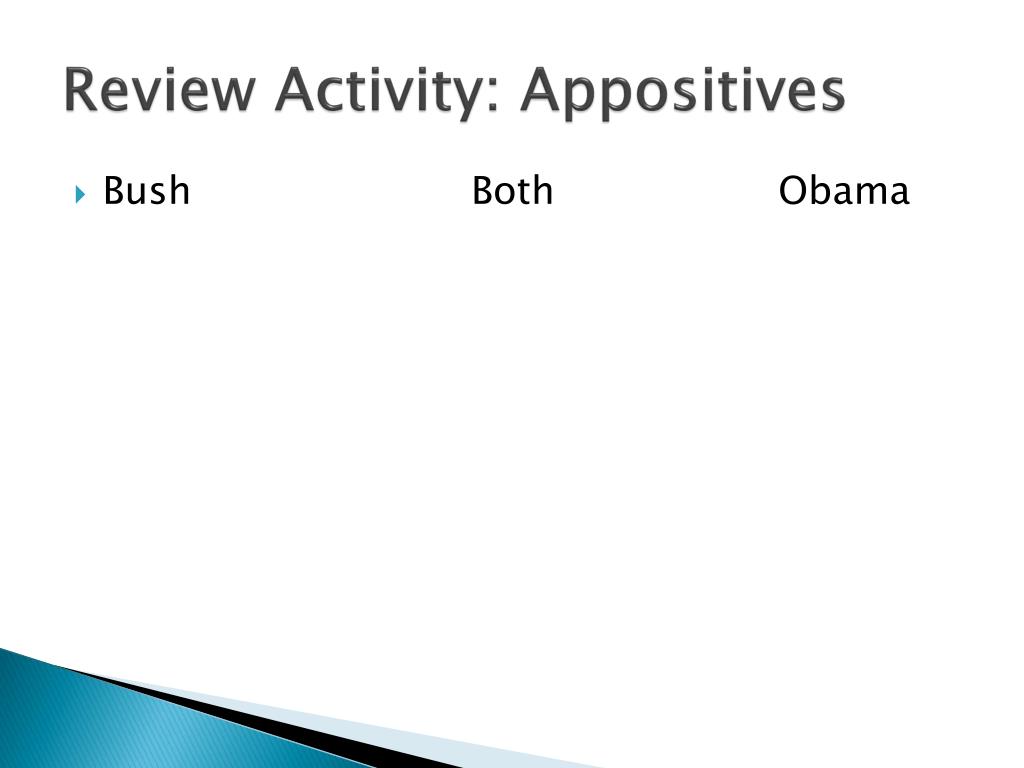 Review Activity: Appositives

Bush Both Obama